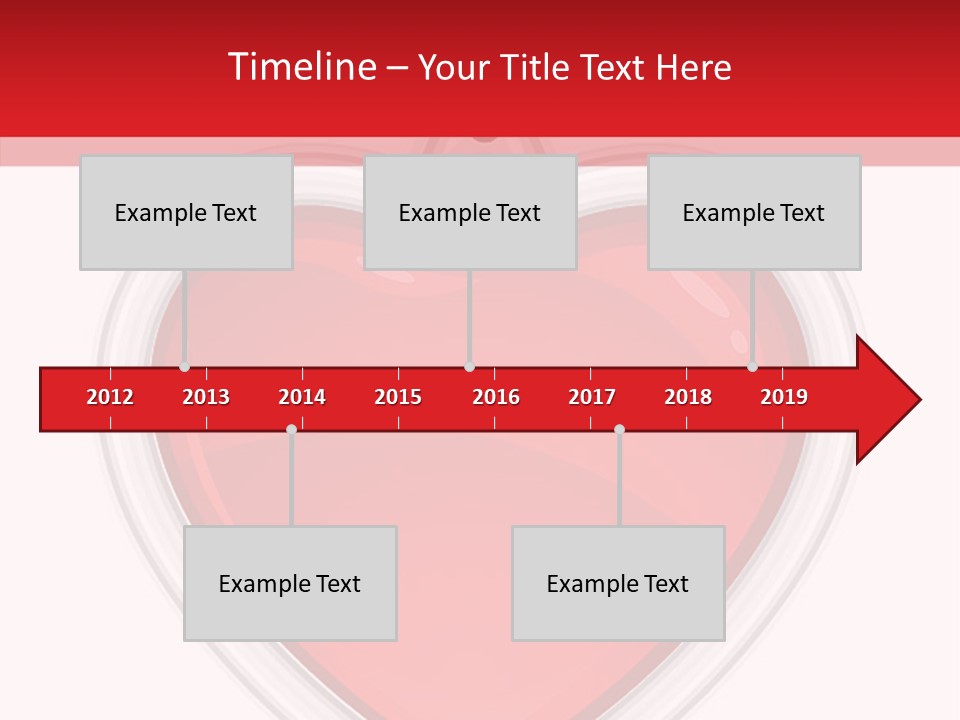 Timeline – Your Title Text Here

Example Text

Example Text

Example Text

2012 2013 2014 2015 2016 2017 2018 2019

Example Text

Example Text